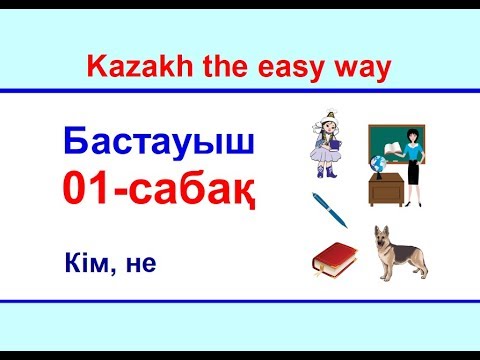 Kazakh the easy way

Бастауыш
01-сабақ

Кім, не